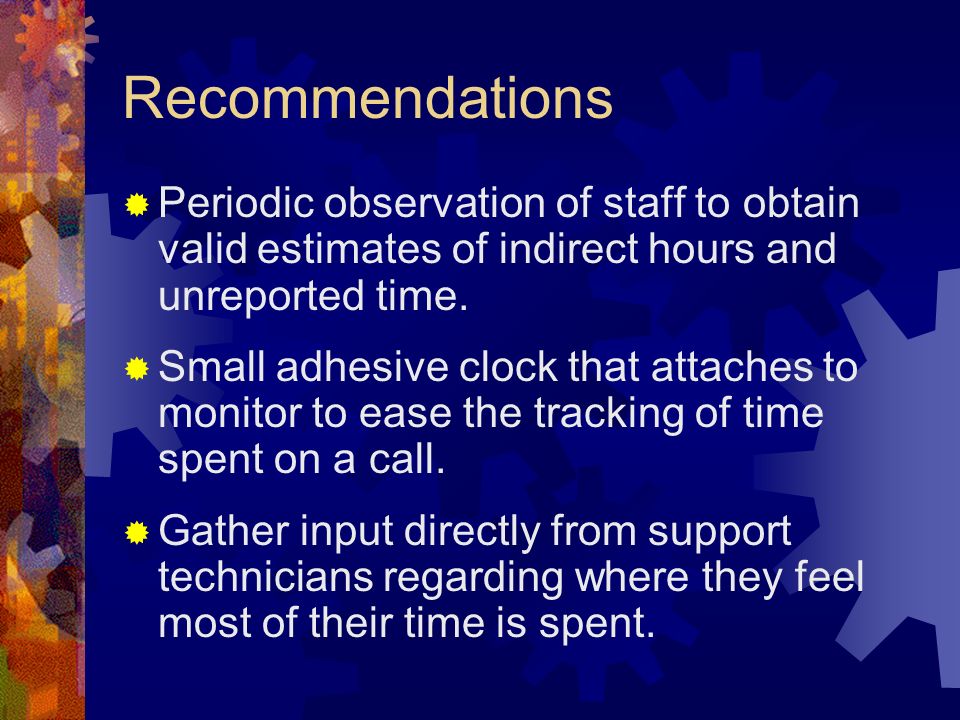 Recommendations

Periodic observation of staff to obtain valid estimates of indirect hours and unreported time.

Small adhesive clock that attaches to monitor to ease the tracking of time spent on a call.

Gather input directly from support technicians regarding where they feel most of their time is spent.